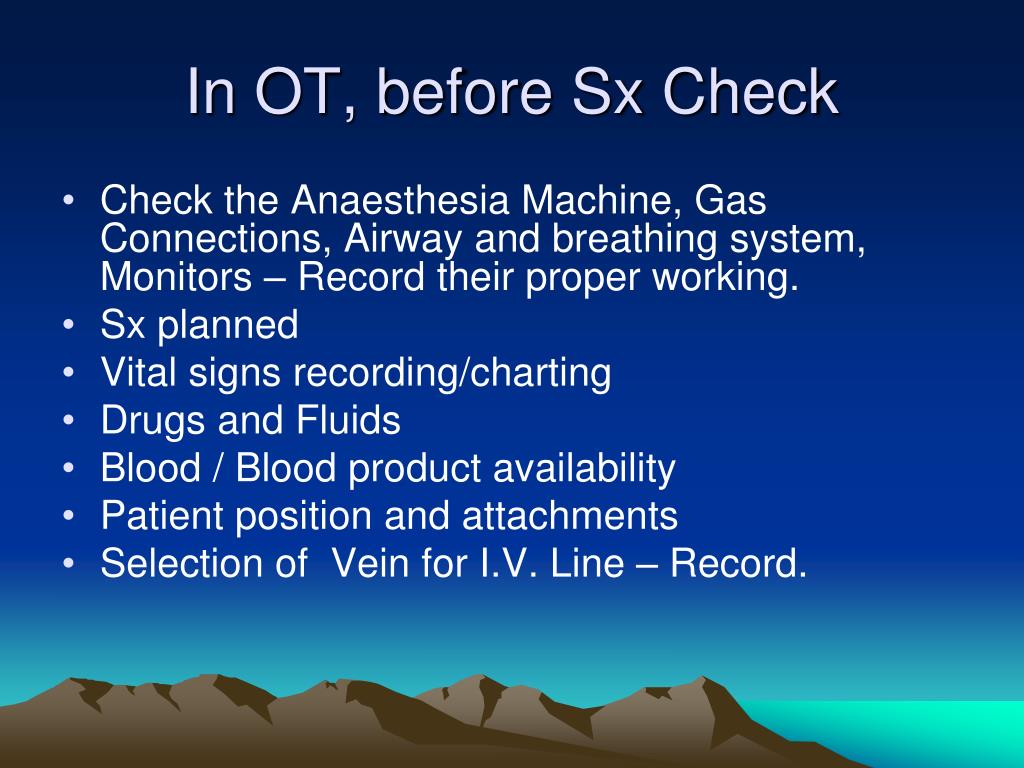 In OT, before Sx Check

• Check the Anaesthesia Machine, Gas Connections, Airway and breathing system, Monitors – Record their proper working.
• Sx planned
• Vital signs recording/charting
• Drugs and Fluids
• Blood / Blood product availability
• Patient position and attachments
• Selection of Vein for I.V. Line – Record.